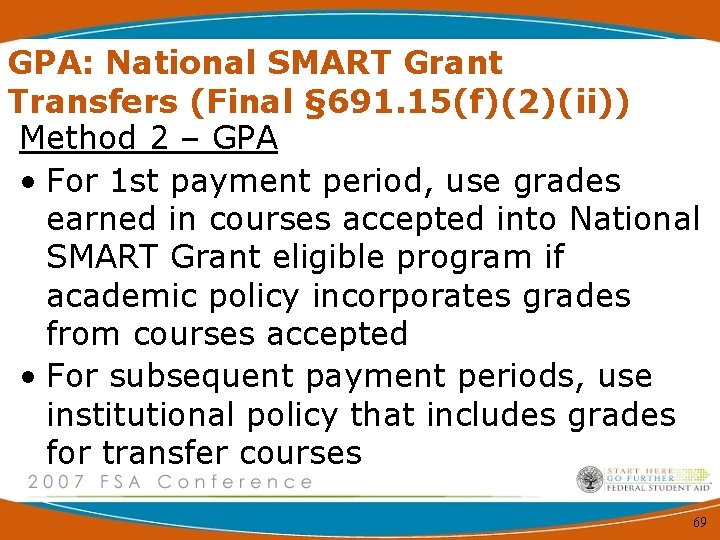 GPA: National SMART Grant Transfers (Final §691.15(f)(2)(ii))

Method 2 – GPA

• For 1st payment period, use grades earned in courses accepted into National SMART Grant eligible program if academic policy incorporates grades from courses accepted

• For subsequent payment periods, use institutional policy that includes grades for transfer courses

2007 FSA Conference

START HERE GO FURTHER FEDERAL STUDENT AID

69